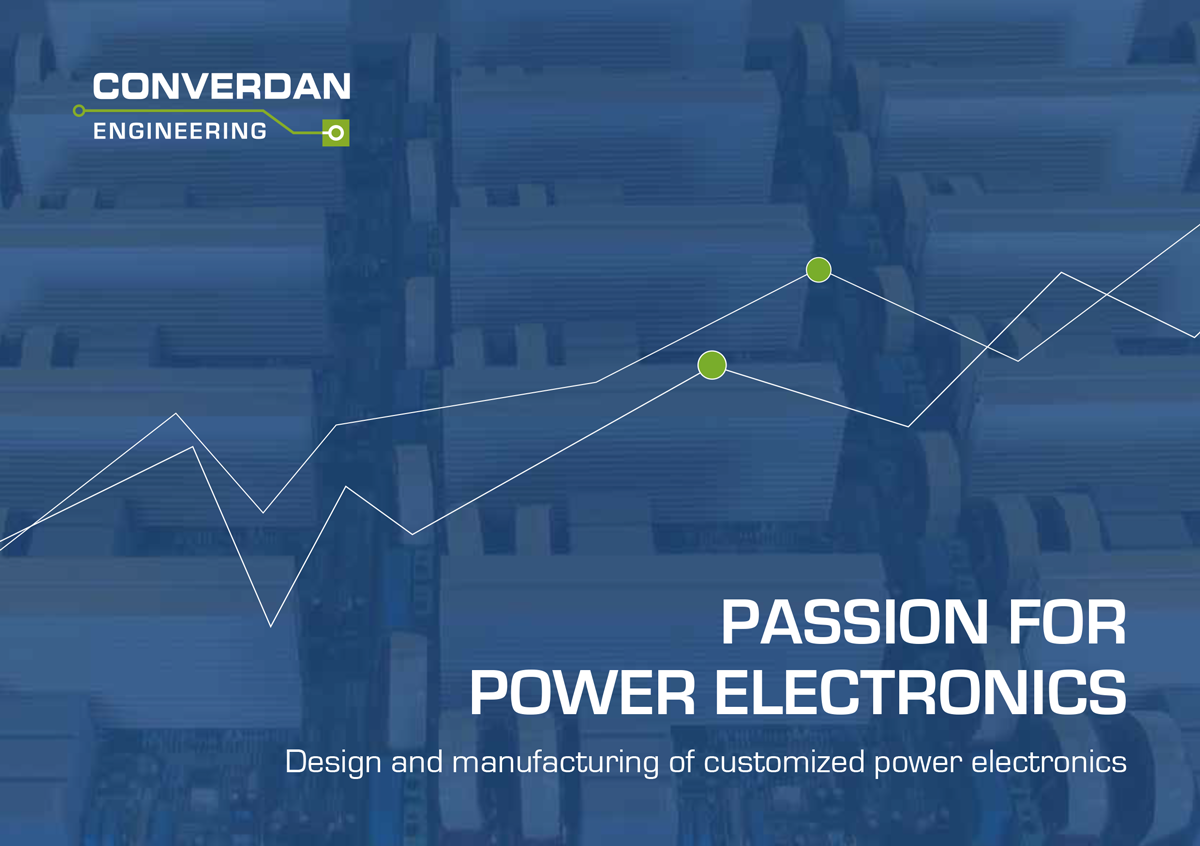 CONVERDAN
ENGINEERING

PASSION FOR
POWER ELECTRONICS

Design and manufacturing of customized power electronics